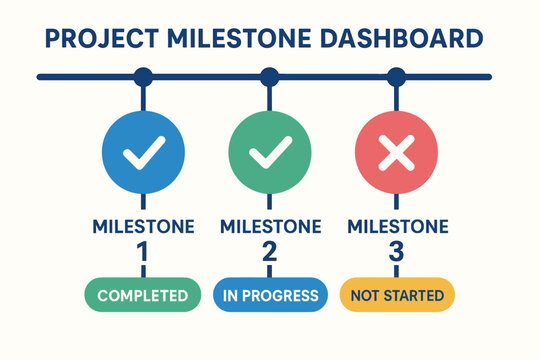 PROJECT MILESTONE DASHBOARD

MILESTONE 1
COMPLETED

MILESTONE 2
IN PROGRESS

MILESTONE 3
NOT STARTED